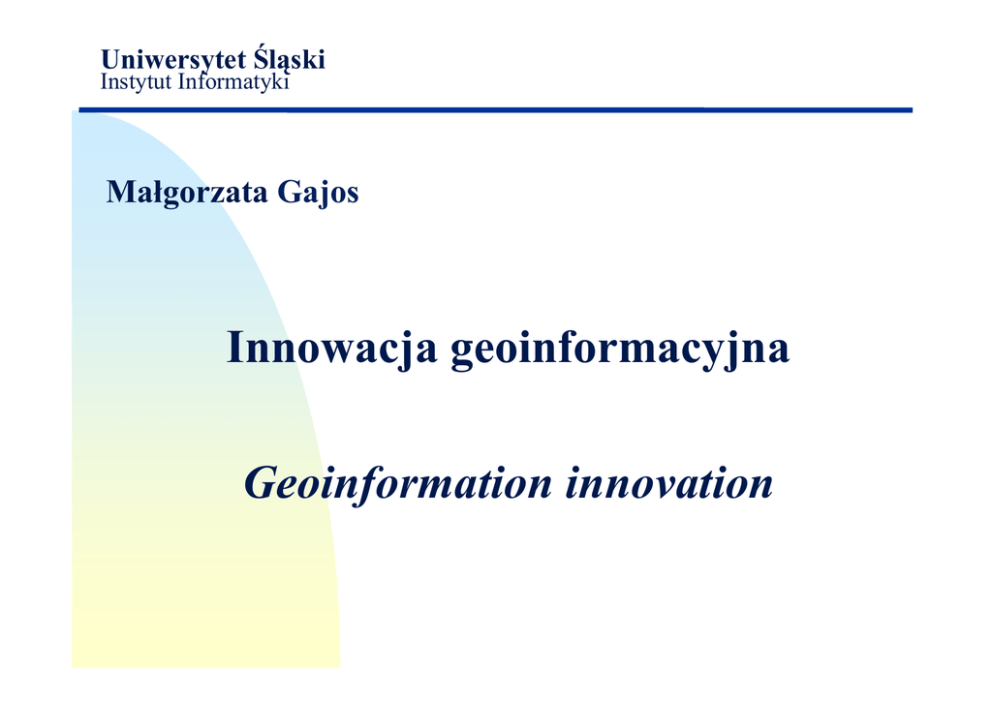 Uniwersytet Śląski
Instytut Informatyki

Małgorzata Gajos

Innowacja geoinformacyjna

Geoinformation innovation